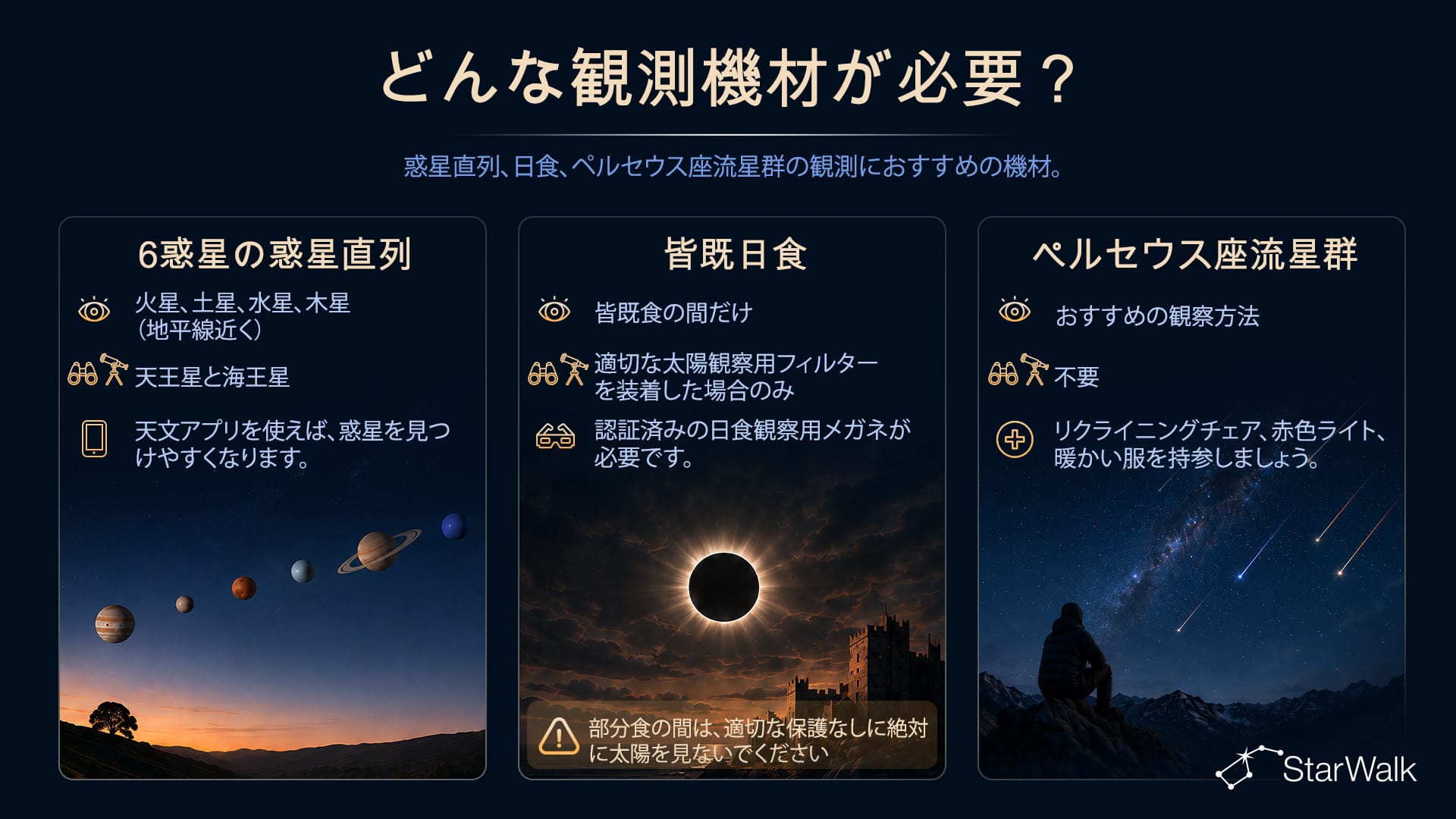 どんな観測機材が必要？

惑星直列、日食、ペルセウス座流星群の観測におすすめの機材。

6惑星の惑星直列

火星、土星、水星、木星（地平線近く）

天王星と海王星

天文アプリを使えば、惑星を見つけやすくなります。

皆既日食

皆既食の間だけ

適切な太陽観察用フィルターを装着した場合のみ

認証済みの日食観察用メガネが必要です。

部分食の間は、適切な保護なしに絶対に太陽を見ないでください

ペルセウス座流星群

おすすめの観察方法

不要

リクライニングチェア、赤色ライト、暖かい服を持参しましょう。

StarWalk